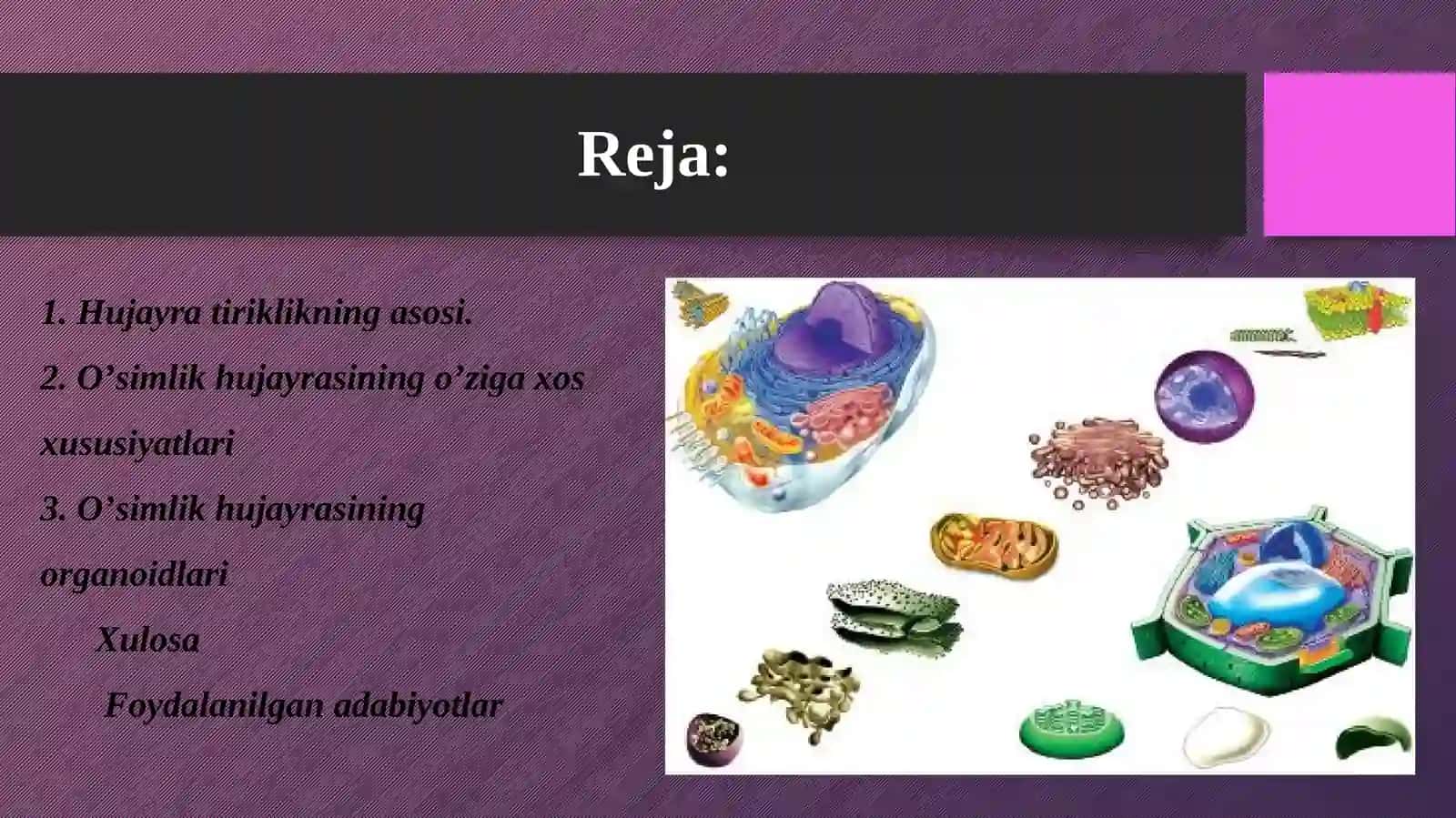 Reja:

1. Hujayra tiriklikning asosi.

2. O’simlik hujayrasining o’ziga xos xususiyatlari

3. O’simlik hujayrasining organoidlari

Xulosa

Foydalanilgan adabiyotlar